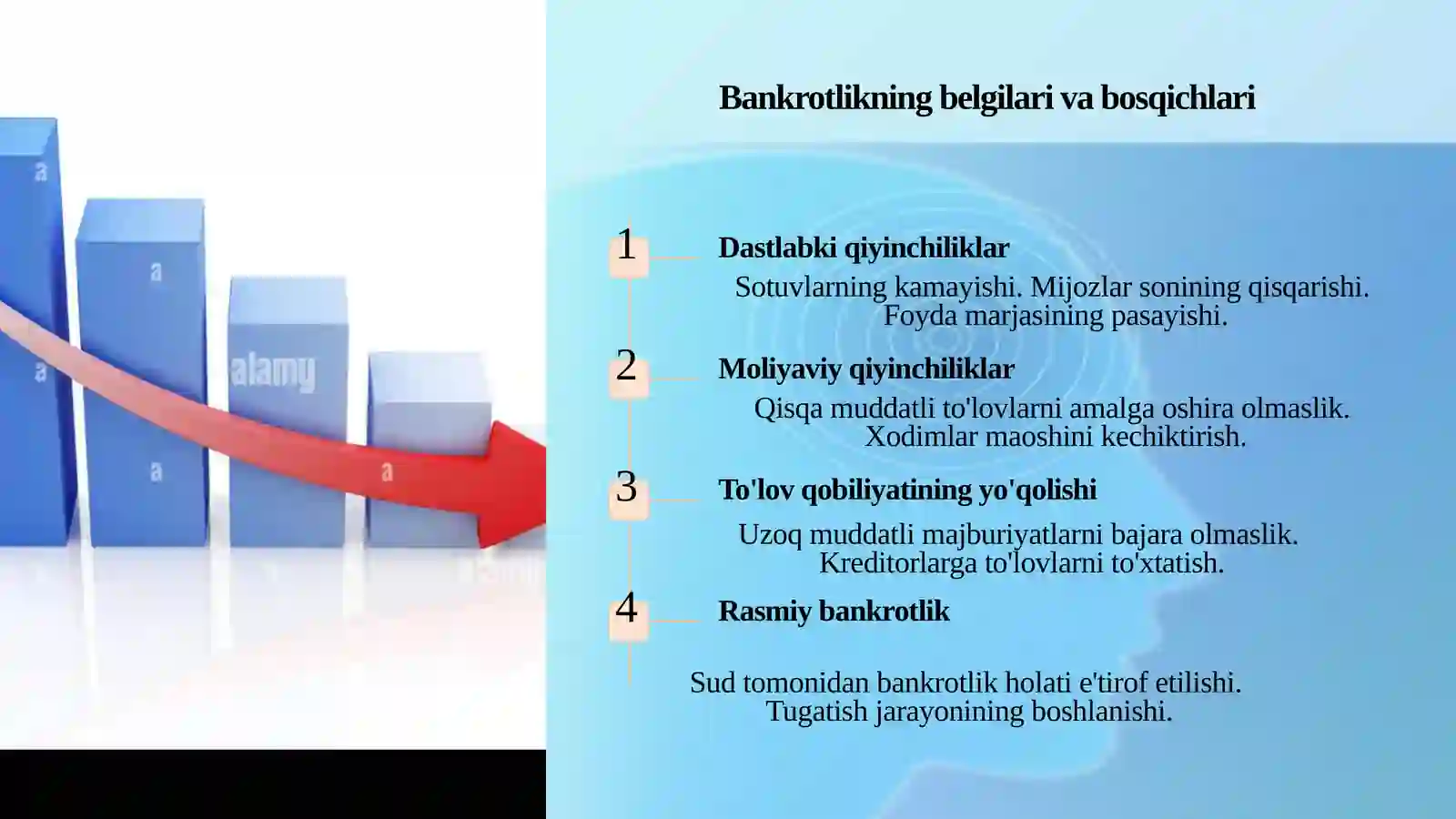 a

a

a

a

alamy

a

Bankrotlikning belgilari va bosqichlari

1

Dastlabki qiyinchiliklar

Sotuvlarning kamayishi. Mijozlar sonining qisqarishi. Foyda marjasining pasayishi.

2

Moliyaviy qiyinchiliklar

Qisqa muddatli to'lovlarni amalga oshira olmaslik. Xodimlar maoshini kechiktirish.

3

To'lov qobiliyatining yo'qolishi

Uzoq muddatli majburiyatlarni bajara olmaslik. Kreditorlarga to'lovlarni to'xtatish.

4

Rasmiy bankrotlik

Sud tomonidan bankrotlik holati e'tirof etilishi. Tugatish jarayonining boshlanishi.